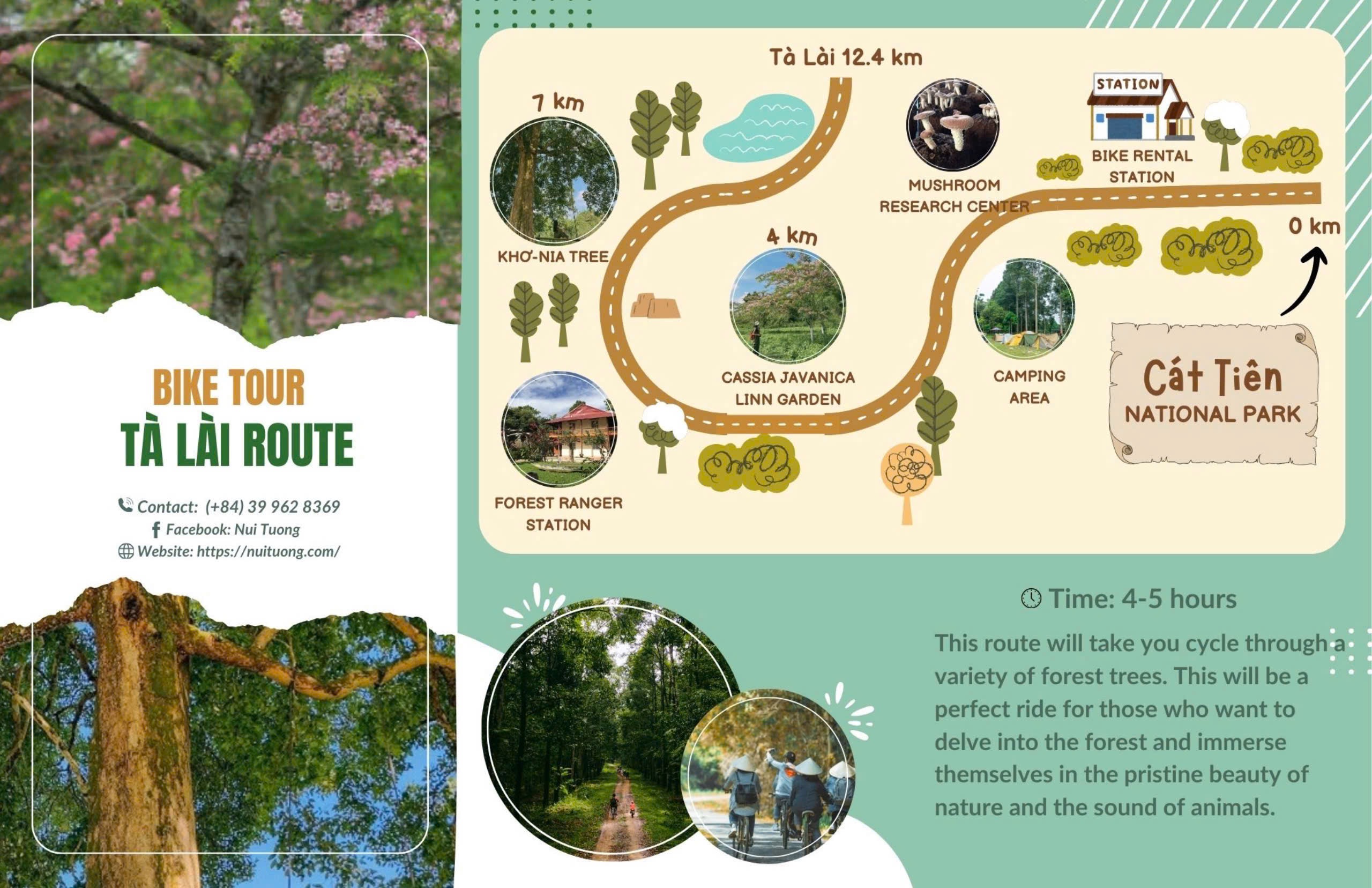 BIKE TOUR
TÀ LÀI ROUTE

Contact: (+84) 39 962 8369
Facebook: Nui Tuong
Website: https://nuituong.com/

Tà Lài 12.4 km

7 km

KHƠ-NIA TREE

4 km

CASSIA JAVANICA LINN GARDEN

FOREST RANGER STATION

MUSHROOM RESEARCH CENTER

STATION

BIKE RENTAL STATION

0 km

CAMPING AREA

Cát Tiên
NATIONAL PARK

Time: 4-5 hours

This route will take you cycle through a variety of forest trees. This will be a perfect ride for those who want to delve into the forest and immerse themselves in the pristine beauty of nature and the sound of animals.